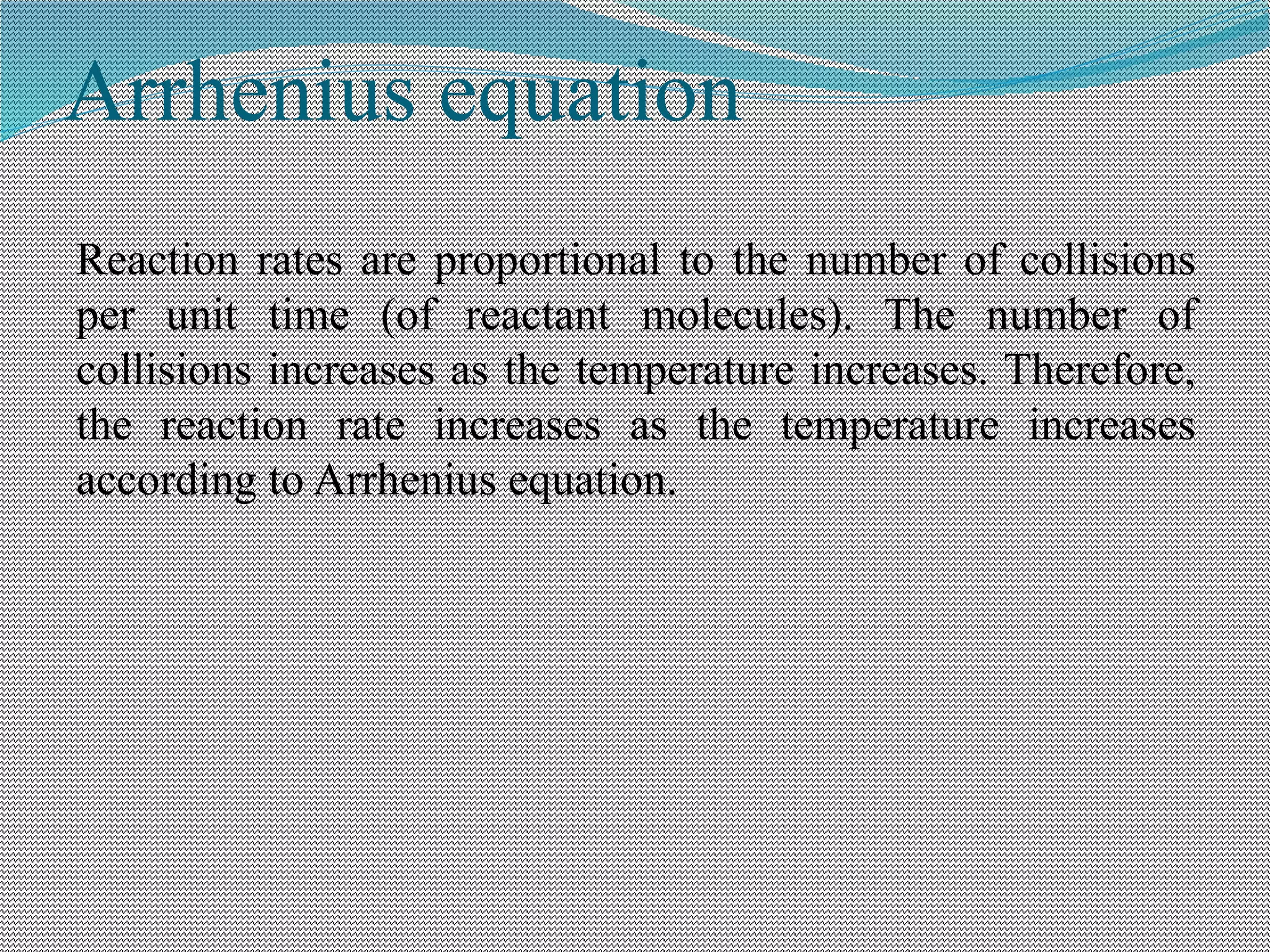 Arrhenius equation

Reaction rates are proportional to the number of collisions per unit time (of reactant molecules). The number of collisions increases as the temperature increases. Therefore, the reaction rate increases as the temperature increases according to Arrhenius equation.